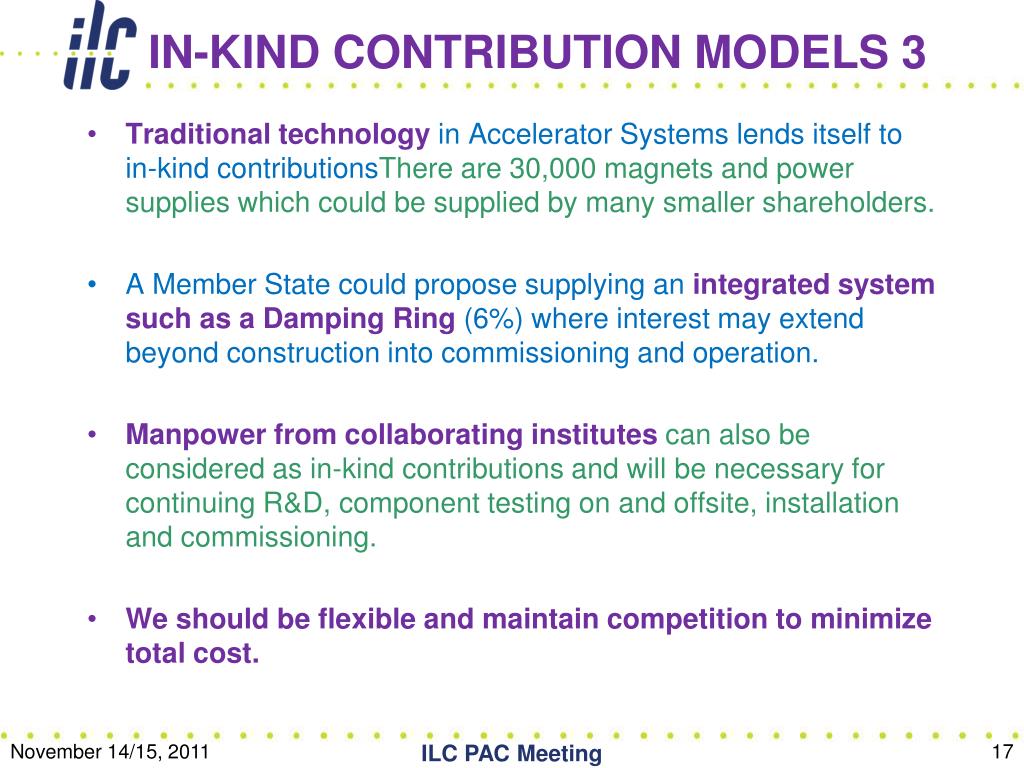 ilc IN-KIND CONTRIBUTION MODELS 3

• Traditional technology in Accelerator Systems lends itself to in-kind contributionsThere are 30,000 magnets and power supplies which could be supplied by many smaller shareholders.

• A Member State could propose supplying an integrated system such as a Damping Ring (6%) where interest may extend beyond construction into commissioning and operation.

• Manpower from collaborating institutes can also be considered as in-kind contributions and will be necessary for continuing R&D, component testing on and offsite, installation and commissioning.

• We should be flexible and maintain competition to minimize total cost.

November 14/15, 2011

ILC PAC Meeting

17